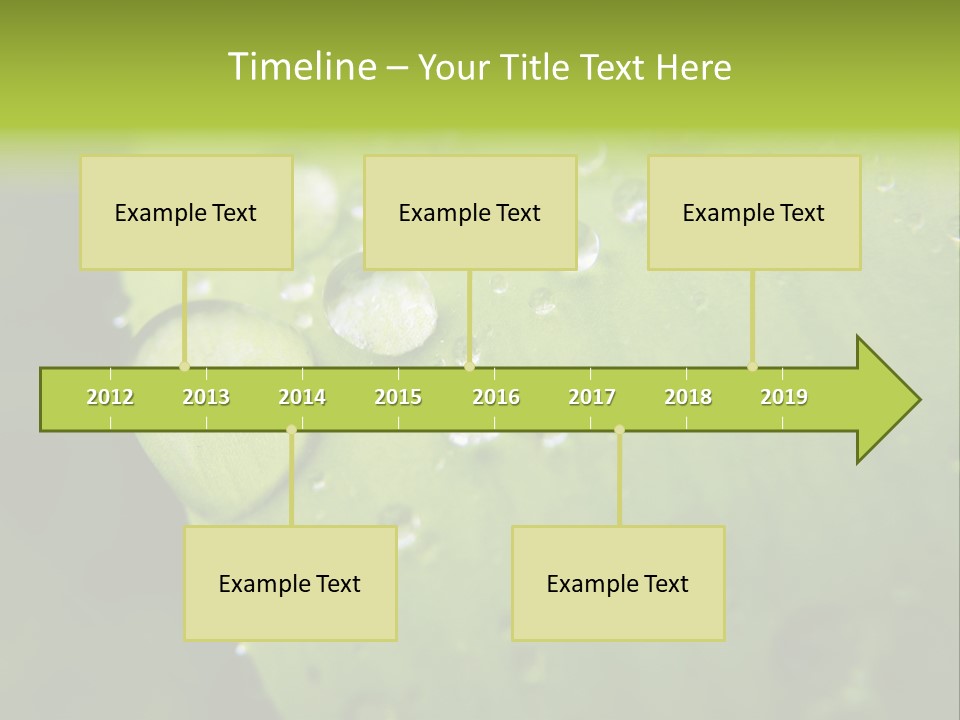 Timeline – Your Title Text Here

Example Text

Example Text

Example Text

2012 2013 2014 2015 2016 2017 2018 2019

Example Text

Example Text